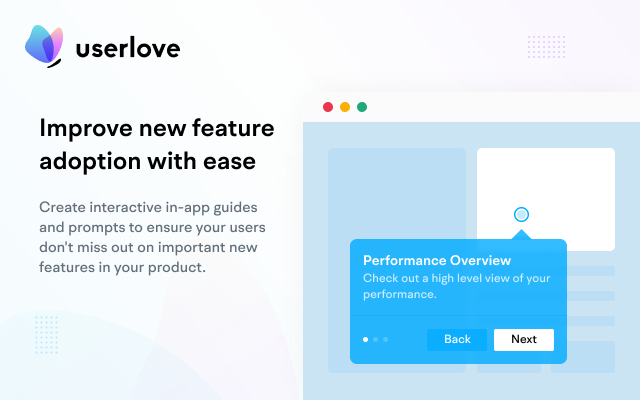 userlove

Improve new feature adoption with ease

Create interactive in-app guides and prompts to ensure your users don't miss out on important new features in your product.

Performance Overview
Check out a high level view of your performance.

Back Next